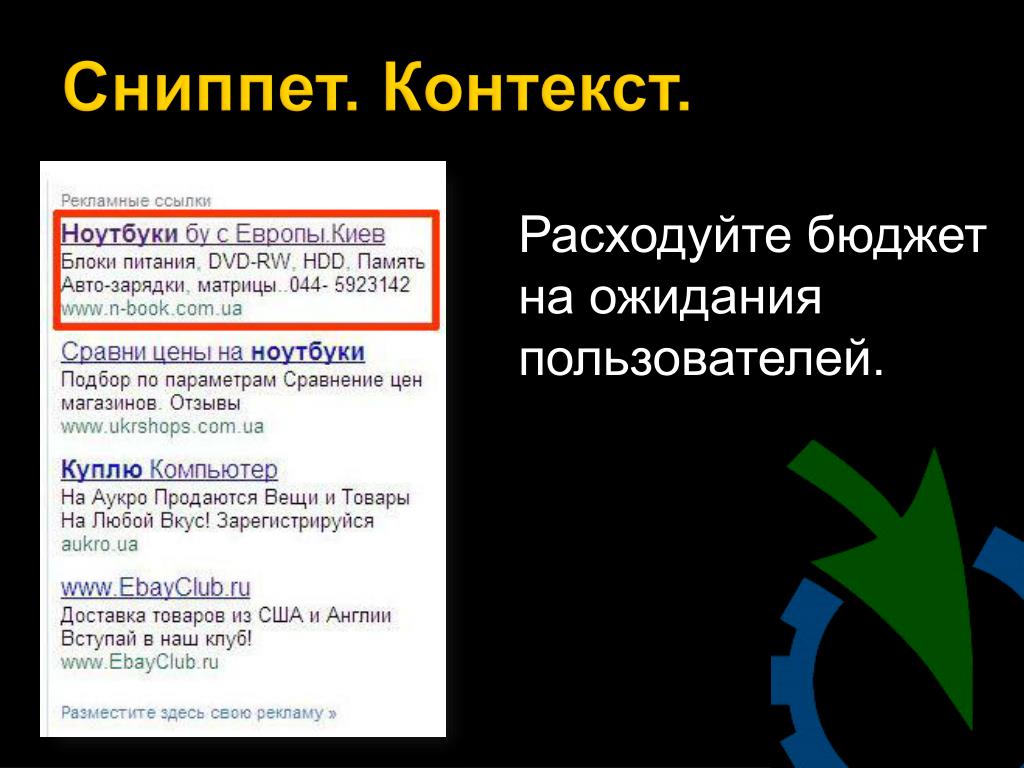 Сниппет. Контекст.

Рекламные ссылки

Ноутбуки бу с Европы.Киев
Блоки питания, DVD-RW, HDD, Память
Авто-зарядки, матрицы..044- 5923142
www.n-book.com.ua

Сравни цены на ноутбуки
Подбор по параметрам Сравнение цен магазинов. Отзывы
www.ukrshops.com.ua

Куплю Компьютер
На Аукро Продаются Вещи и Товары На Любой Вкус! Зарегистрируйся
aukro.ua

www.EbayClub.ru
Доставка товаров из США и Англии Вступай в наш клуб!
www.EbayClub.ru

Разместите здесь свою рекламу »

Расходуйте бюджет на ожидания пользователей.